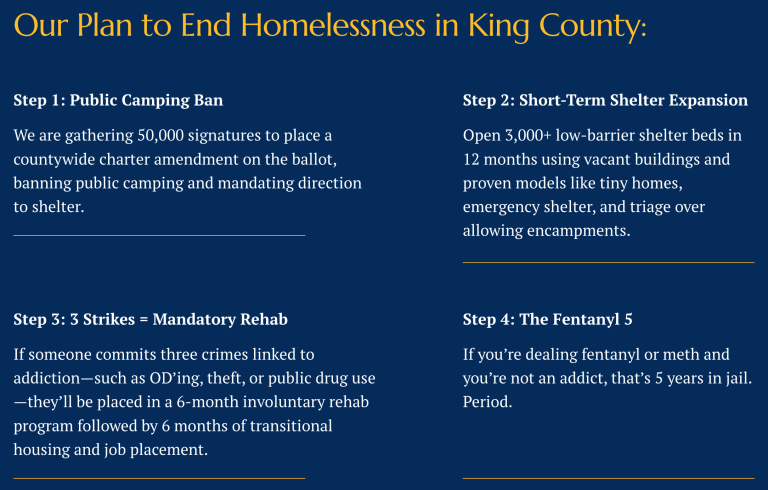 Our Plan to End Homelessness in King County:

Step 1: Public Camping Ban

We are gathering 50,000 signatures to place a countywide charter amendment on the ballot, banning public camping and mandating direction to shelter.

Step 2: Short-Term Shelter Expansion

Open 3,000+ low-barrier shelter beds in 12 months using vacant buildings and proven models like tiny homes, emergency shelter, and triage over allowing encampments.

Step 3: 3 Strikes = Mandatory Rehab

If someone commits three crimes linked to addiction—such as OD'ing, theft, or public drug use—they'll be placed in a 6-month involuntary rehab program followed by 6 months of transitional housing and job placement.

Step 4: The Fentanyl 5

If you're dealing fentanyl or meth and you're not an addict, that's 5 years in jail. Period.